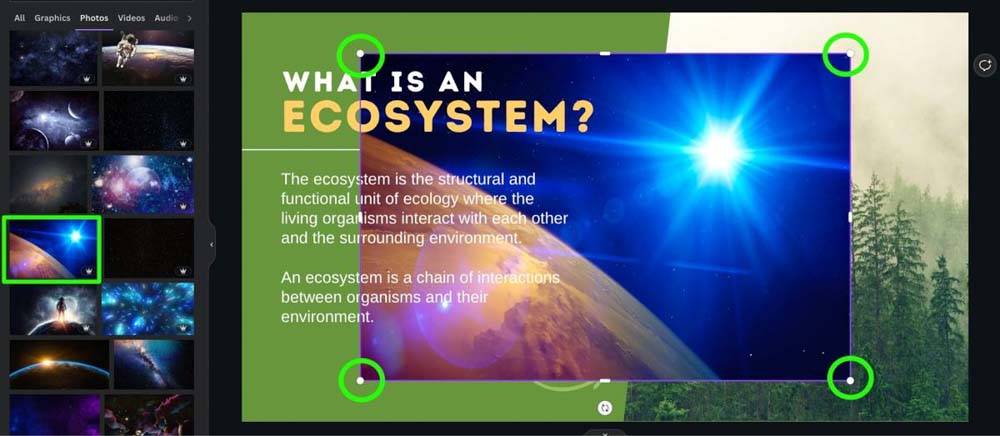 All Graphics Photos Videos Audio

WHAT IS AN
ECOSYSTEM?

The ecosystem is the structural and functional unit of ecology where the living organisms interact with each other and the surrounding environment.

An ecosystem is a chain of interactions between organisms and their environment.